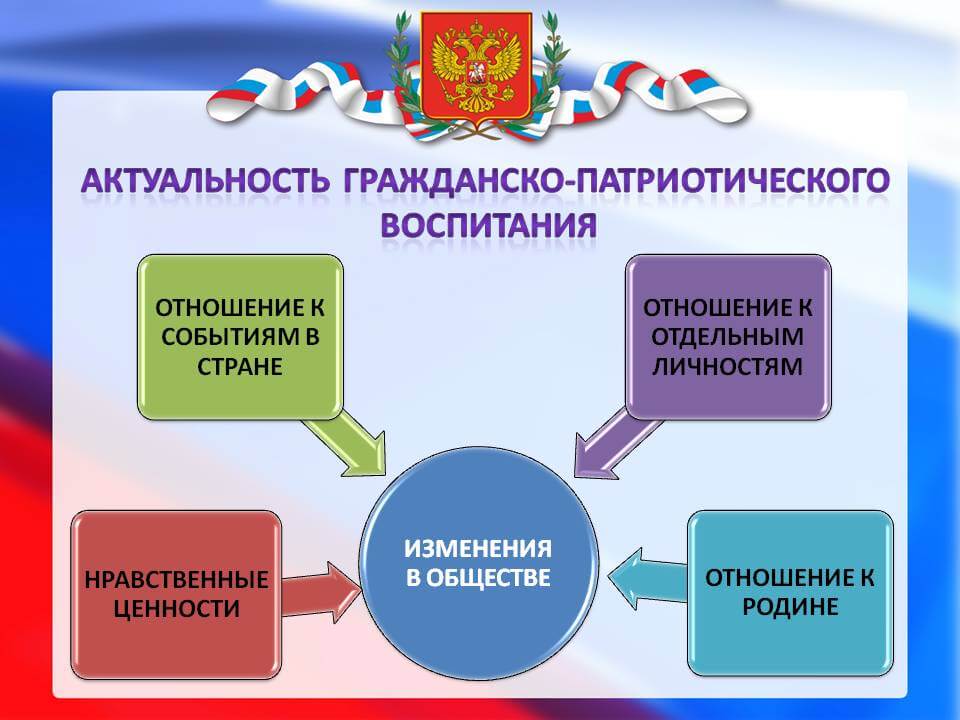 АКТУАЛЬНОСТЬ ГРАЖДАНСКО-ПАТРИОТИЧЕСКОГО ВОСПИТАНИЯ

ОТНОШЕНИЕ К СОБЫТИЯМ В СТРАНЕ

ОТНОШЕНИЕ К ОТДЕЛЬНЫМ ЛИЧНОСТЯМ

НРАВСТВЕННЫЕ ЦЕННОСТИ

ИЗМЕНЕНИЯ В ОБЩЕСТВЕ

ОТНОШЕНИЕ К РОДИНЕ